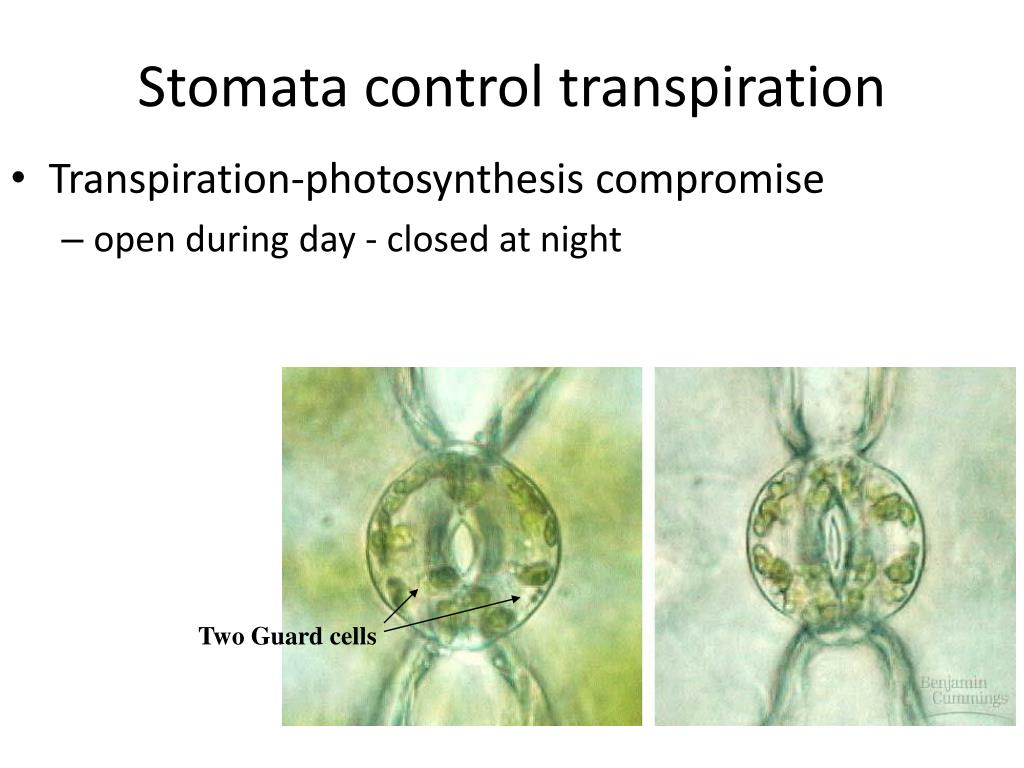 Stomata control transpiration

• Transpiration-photosynthesis compromise
– open during day - closed at night

Two Guard cells

Benjamin Cummings